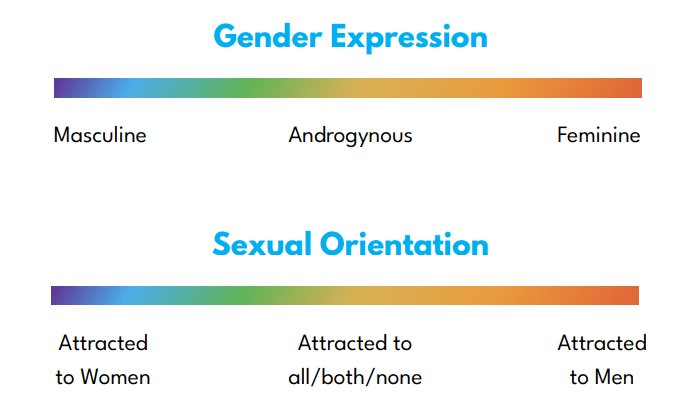 Gender Expression

Masculine

Androgynous

Feminine

Sexual Orientation

Attracted to Women

Attracted to all/both/none

Attracted to Men